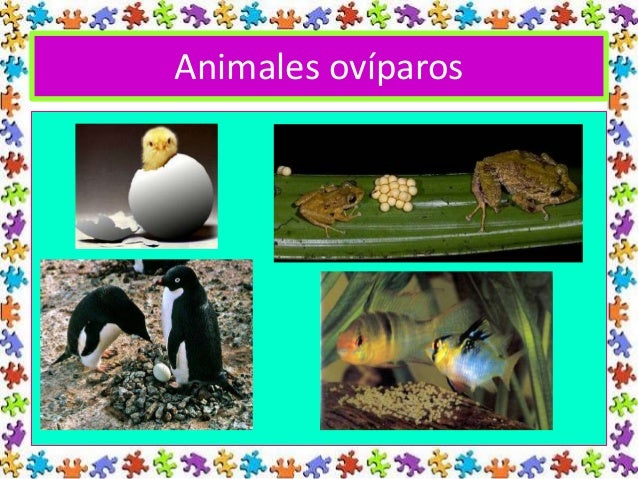 Animales ovíparos